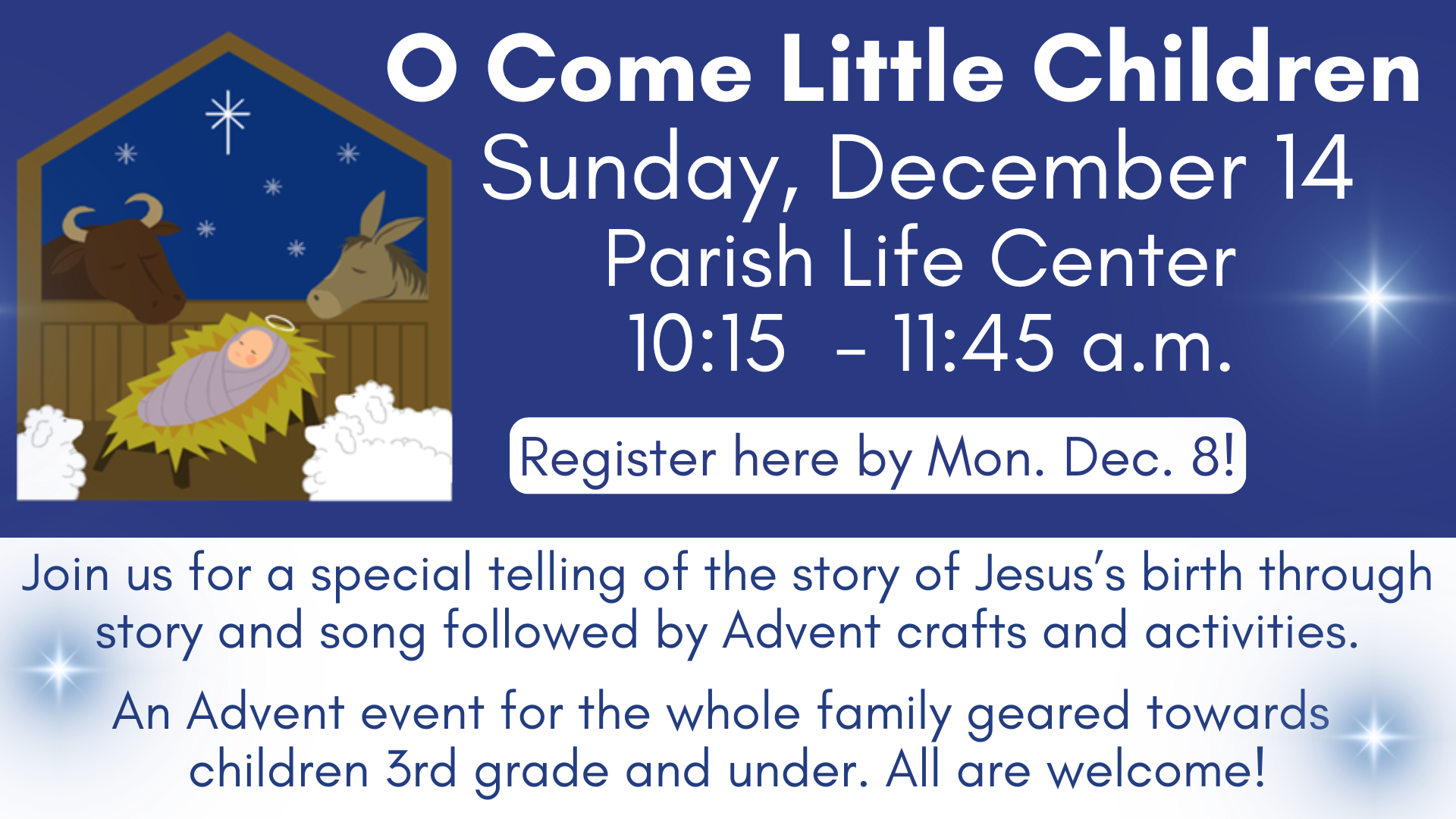 O Come Little Children
Sunday, December 14
Parish Life Center
10:15 - 11:45 a.m.

Register here by Mon. Dec. 8!

Join us for a special telling of the story of Jesus's birth through story and song followed by Advent crafts and activities.

An Advent event for the whole family geared towards children 3rd grade and under. All are welcome!